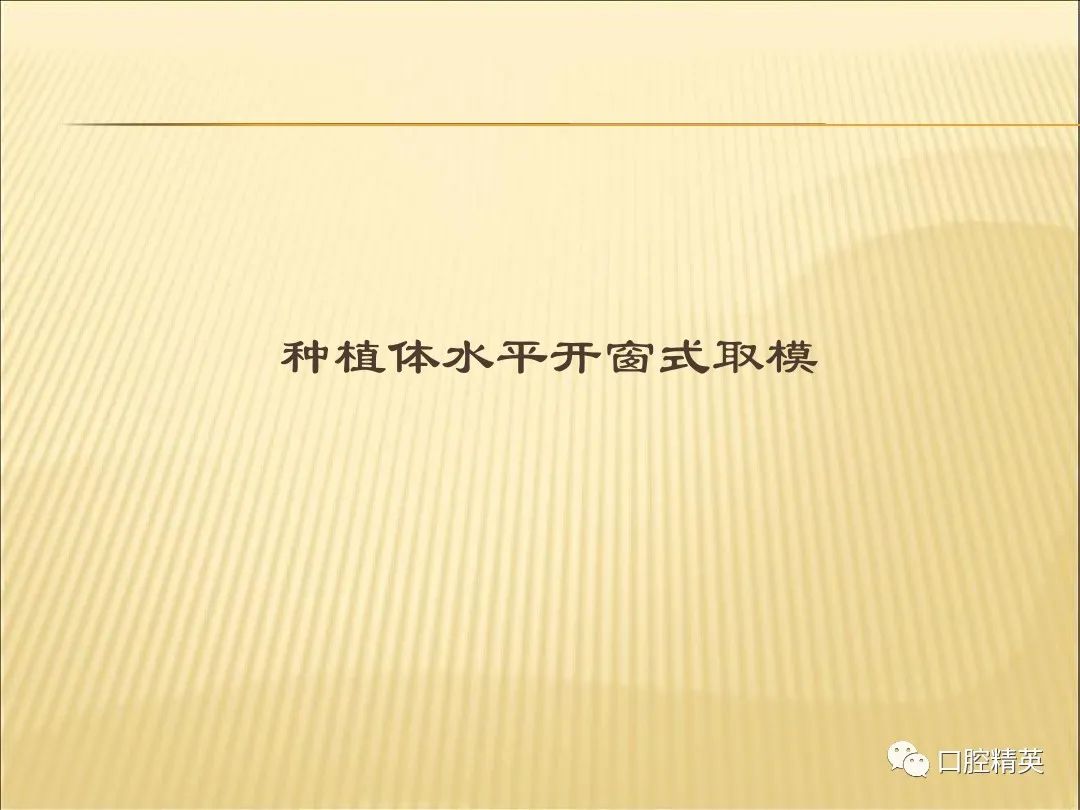 种植体水平开窗式取模

口腔精英